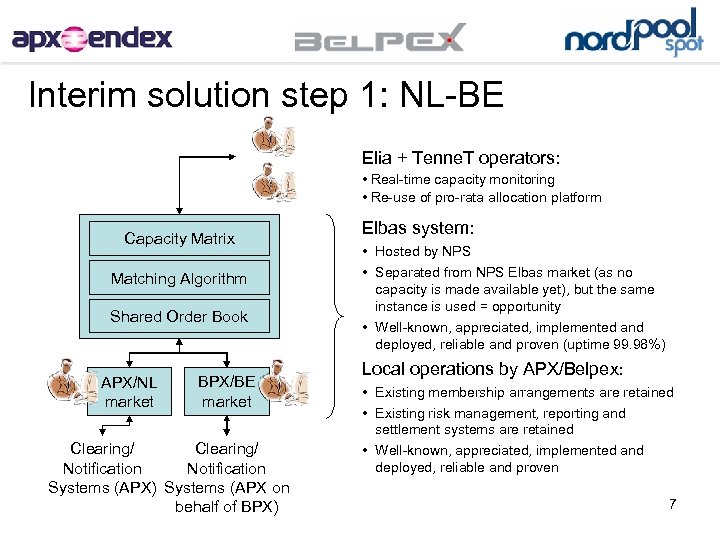 apx endex

BELPEX

nordpool spot

Interim solution step 1: NL-BE

Capacity Matrix

Matching Algorithm

Shared Order Book

APX/NL market

BPX/BE market

Clearing/ Notification Systems (APX)

Clearing/ Notification Systems (APX on behalf of BPX)

Elia + TenneT operators:
• Real-time capacity monitoring
• Re-use of pro-rata allocation platform

Elbas system:
• Hosted by NPS
• Separated from NPS Elbas market (as no capacity is made available yet), but the same instance is used = opportunity
• Well-known, appreciated, implemented and deployed, reliable and proven (uptime 99.98%)

Local operations by APX/Belpex:
• Existing membership arrangements are retained
• Existing risk management, reporting and settlement systems are retained
• Well-known, appreciated, implemented and deployed, reliable and proven

7